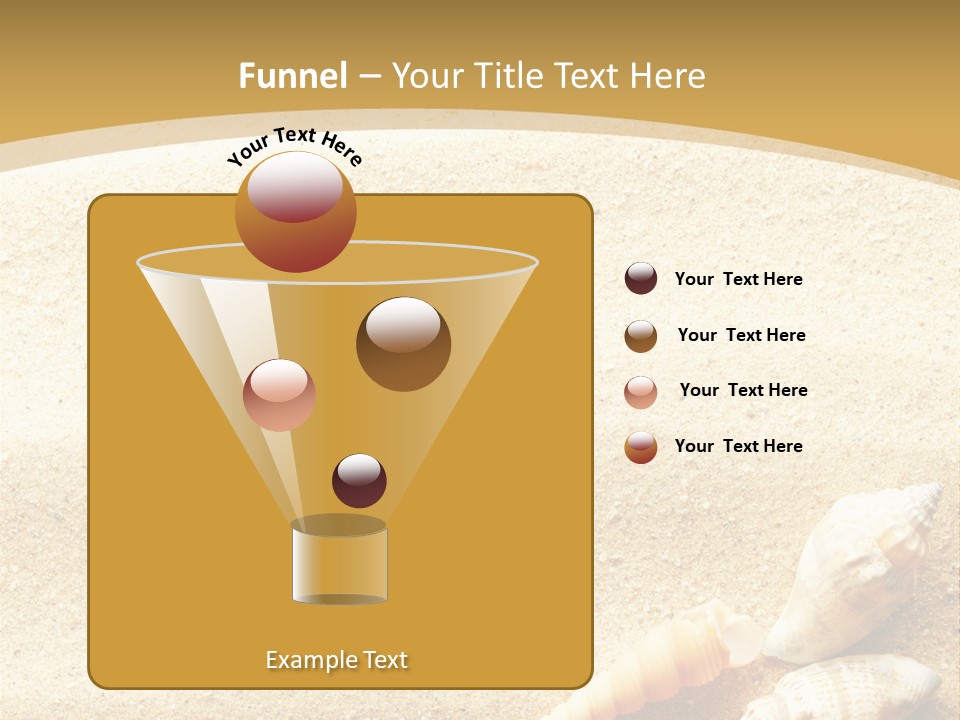 Funnel – Your Title Text Here

Your Text Here

Your Text Here

Your Text Here

Your Text Here

Your Text Here

Example Text